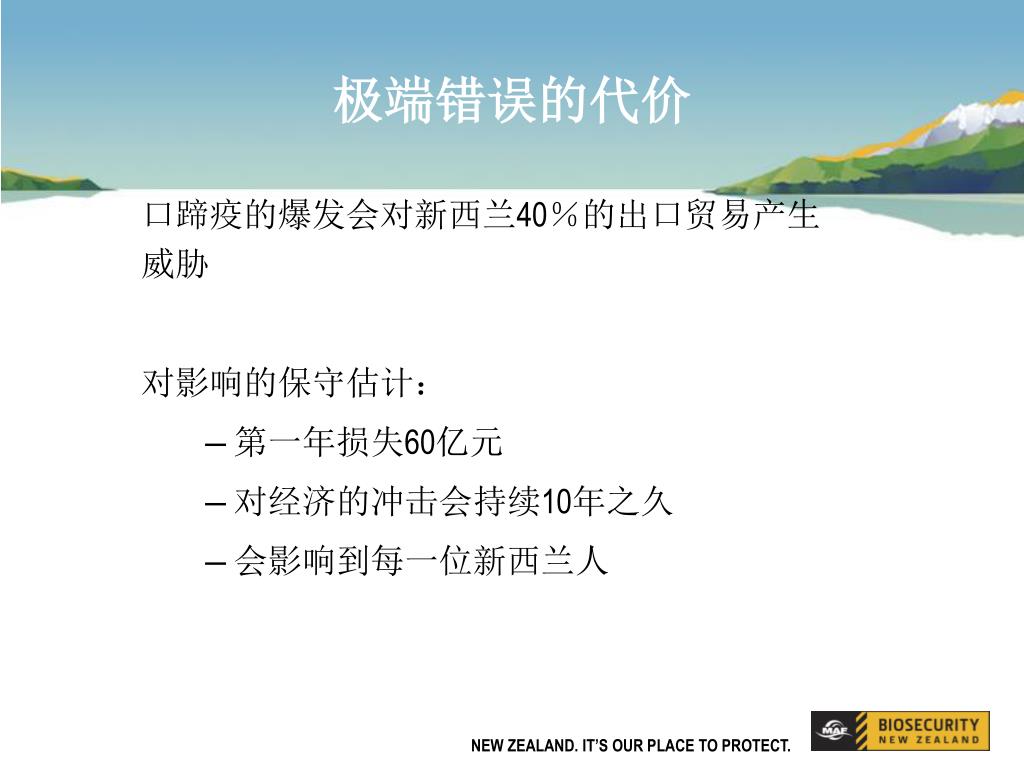 极端错误的代价

口蹄疫的爆发会对新西兰40％的出口贸易产生威胁

对影响的保守估计：

– 第一年损失60亿元

– 对经济的冲击会持续10年之久

– 会影响到每一位新西兰人

NEW ZEALAND. IT'S OUR PLACE TO PROTECT.

MAF BIOSECURITY NEW ZEALAND